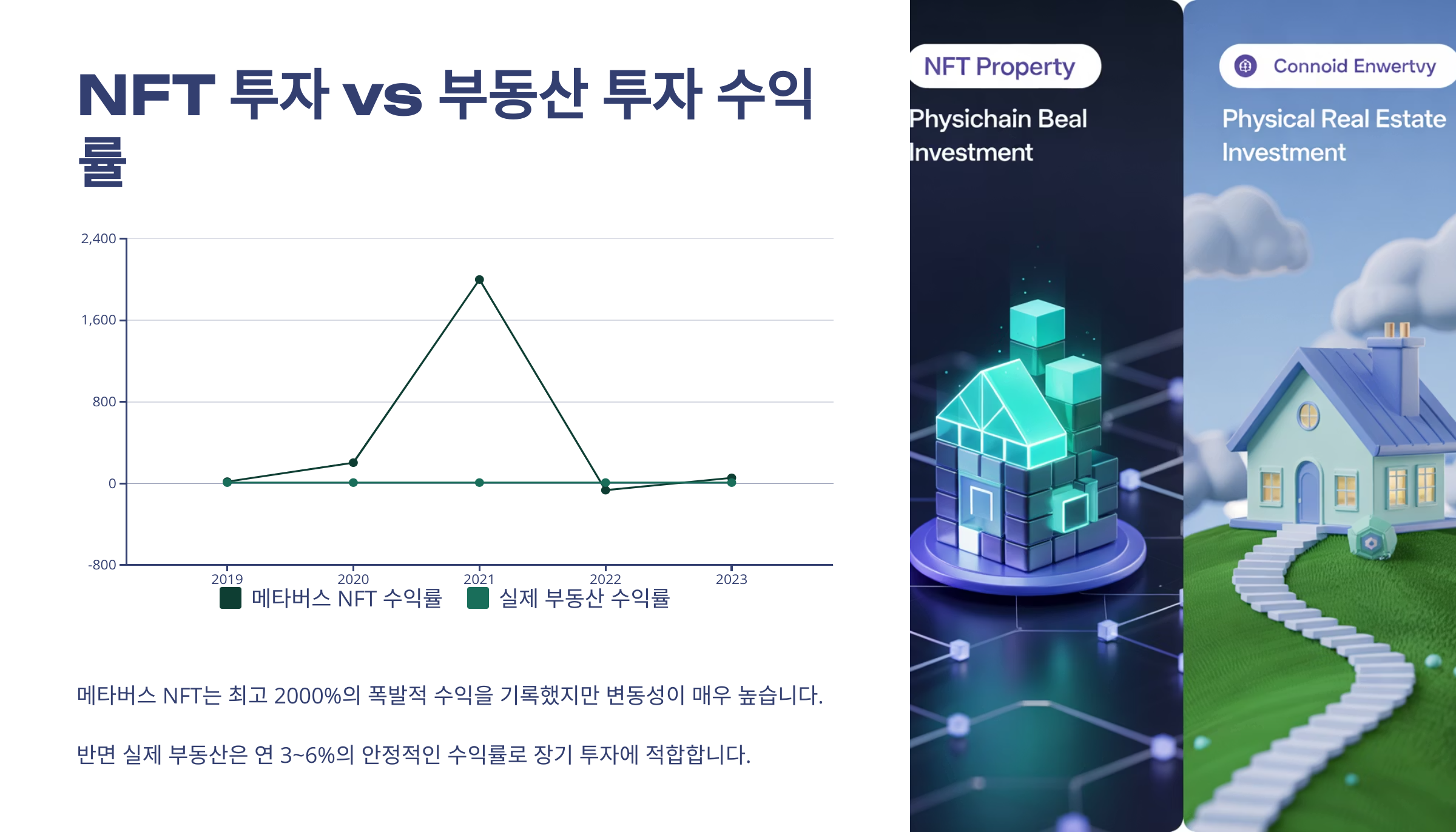 NFT 투자 vs 부동산 투자 수익률

2,400
1,600
800
0
-800
2019
2020
2021
2022
2023
메타버스 NFT 수익률
실제 부동산 수익률

메타버스 NFT는 최고 2000%의 폭발적 수익을 기록했지만 변동성이 매우 높습니다.

반면 실제 부동산은 연 3~6%의 안정적인 수익률로 장기 투자에 적합합니다.

NFT Property
Physichain Beal Investment

Connoid Enwertvy
Physical Real Estate Investment